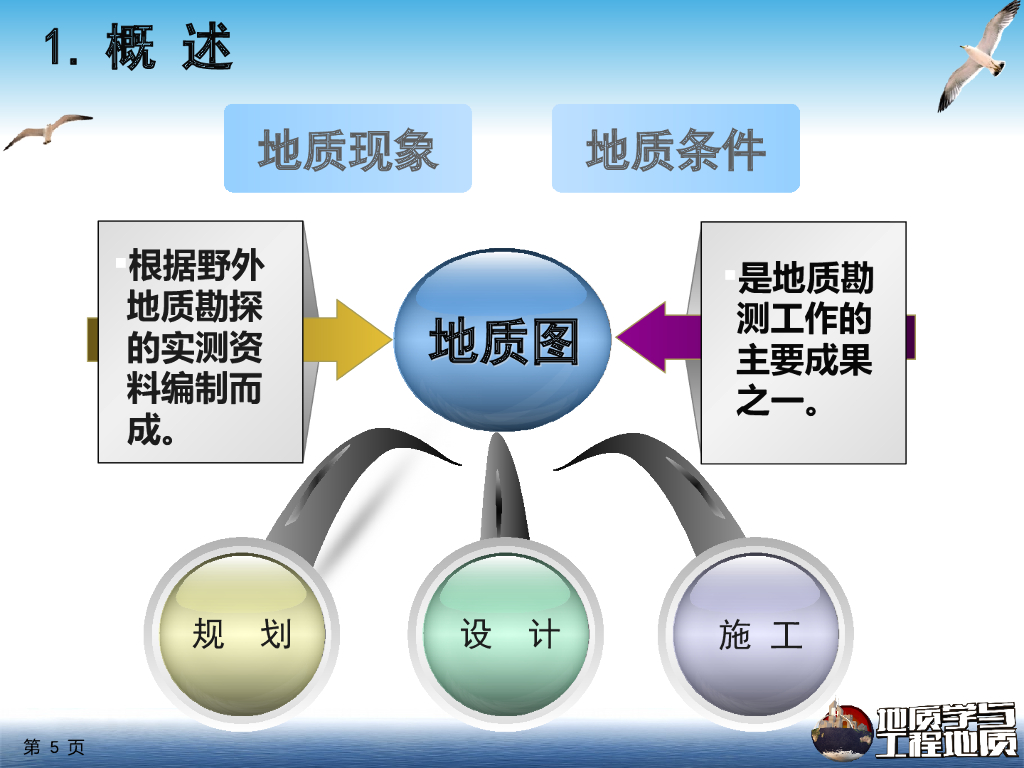 1. 概 述

地质现象

地质条件

根据野外地质勘探的实测资料编制而成。

地质图

是地质勘测工作的主要成果之一。

规 划

设 计

施 工

第 5 页

地质学与工程地质